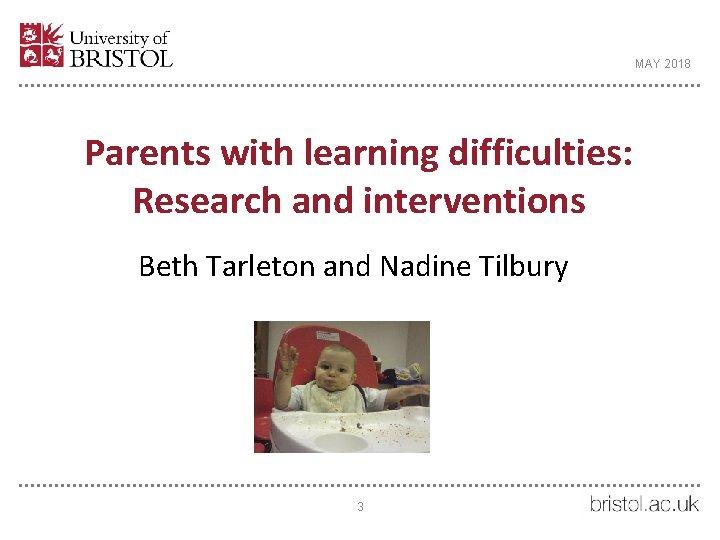 University of BRISTOL

MAY 2018

Parents with learning difficulties: Research and interventions

Beth Tarleton and Nadine Tilbury

3

bristol.ac.uk